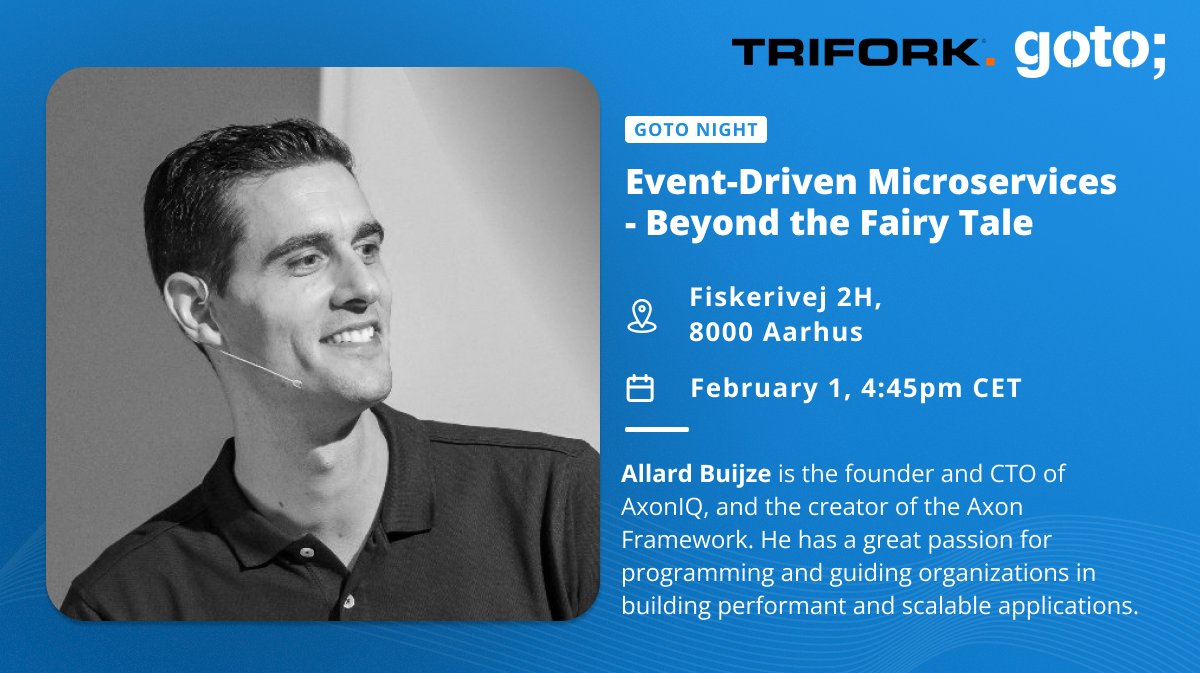 TRIFORK. goto;

GOTO NIGHT

Event-Driven Microservices - Beyond the Fairy Tale

Fiskerivej 2H, 8000 Aarhus

February 1, 4:45pm CET

Allard Buijze is the founder and CTO of AxonIQ, and the creator of the Axon Framework. He has a great passion for programming and guiding organizations in building performant and scalable applications.